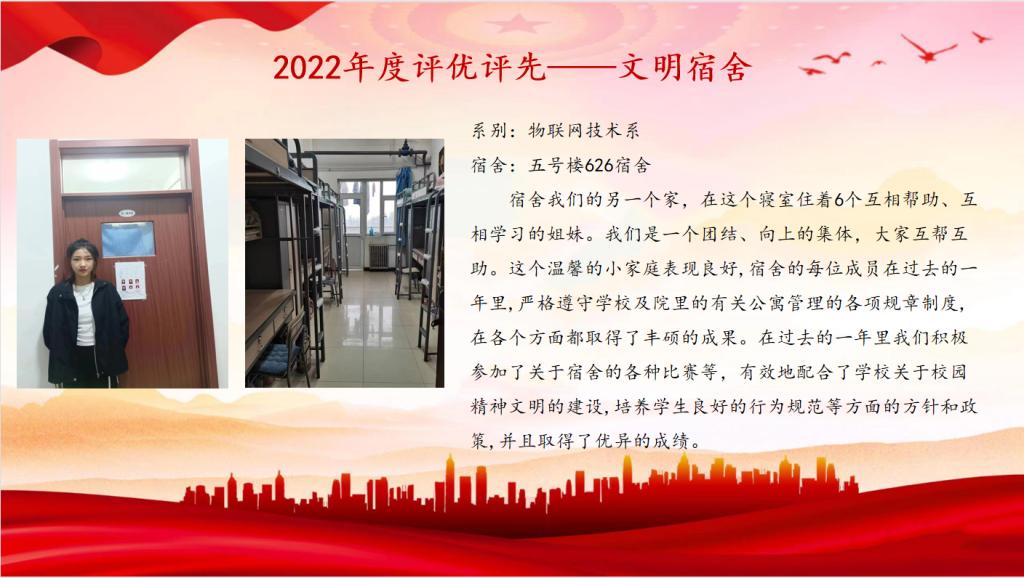 2022年度评优评先——文明宿舍

系别：物联网技术系

宿舍：五号楼626宿舍

宿舍我们的另一个家，在这个寝室住着6个互相帮助、互相学习的姐妹。我们是一个团结、向上的集体，大家互帮互助。这个温馨的小家庭表现良好，宿舍的每位成员在过去的一年里，严格遵守学校及院里的有关公寓管理的各项规章制度，在各个方面都取得了丰硕的成果。在过去的一年里我们积极参加了关于宿舍的各种比赛等，有效地配合了学校关于校园精神文明的建设，培养学生良好的行为规范等方面的方针和政策，并且取得了优异的成绩。